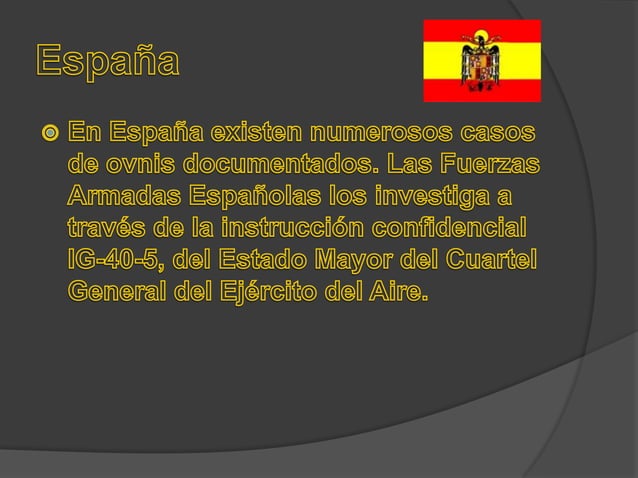 España

En España existen numerosos casos de ovnis documentados. Las Fuerzas Armadas Españolas los investiga a través de la instrucción confidencial IG-40-5, del Estado Mayor del Cuartel General del Ejército del Aire.